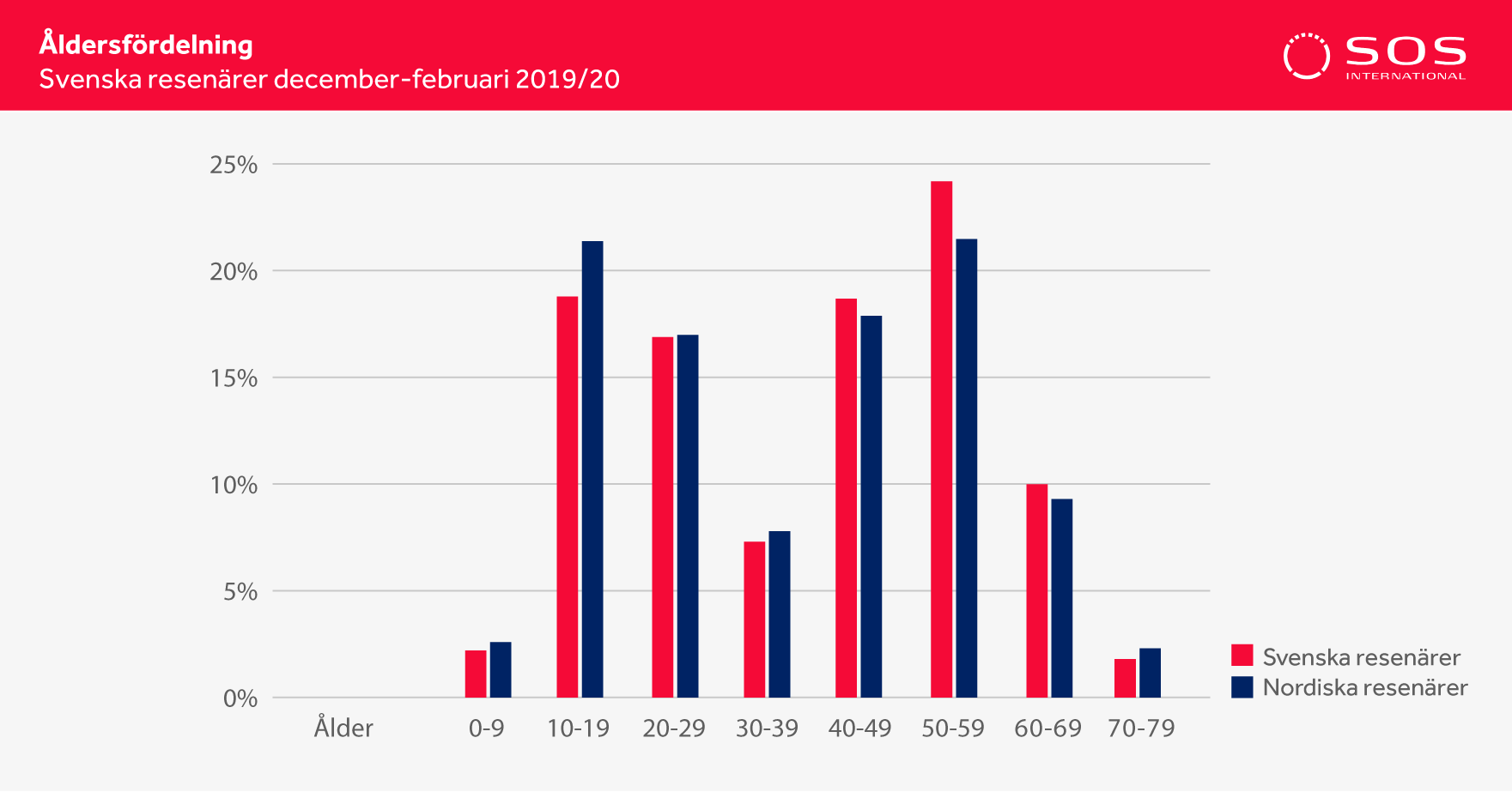 Åldersfördelning
Svenska resenärer december-februari 2019/20

SOS
INTERNATIONAL

25%
20%
15%
10%
5%
0%

Ålder
0-9
10-19
20-29
30-39
40-49
50-59
60-69
70-79

Svenska resenärer
Nordiska resenärer